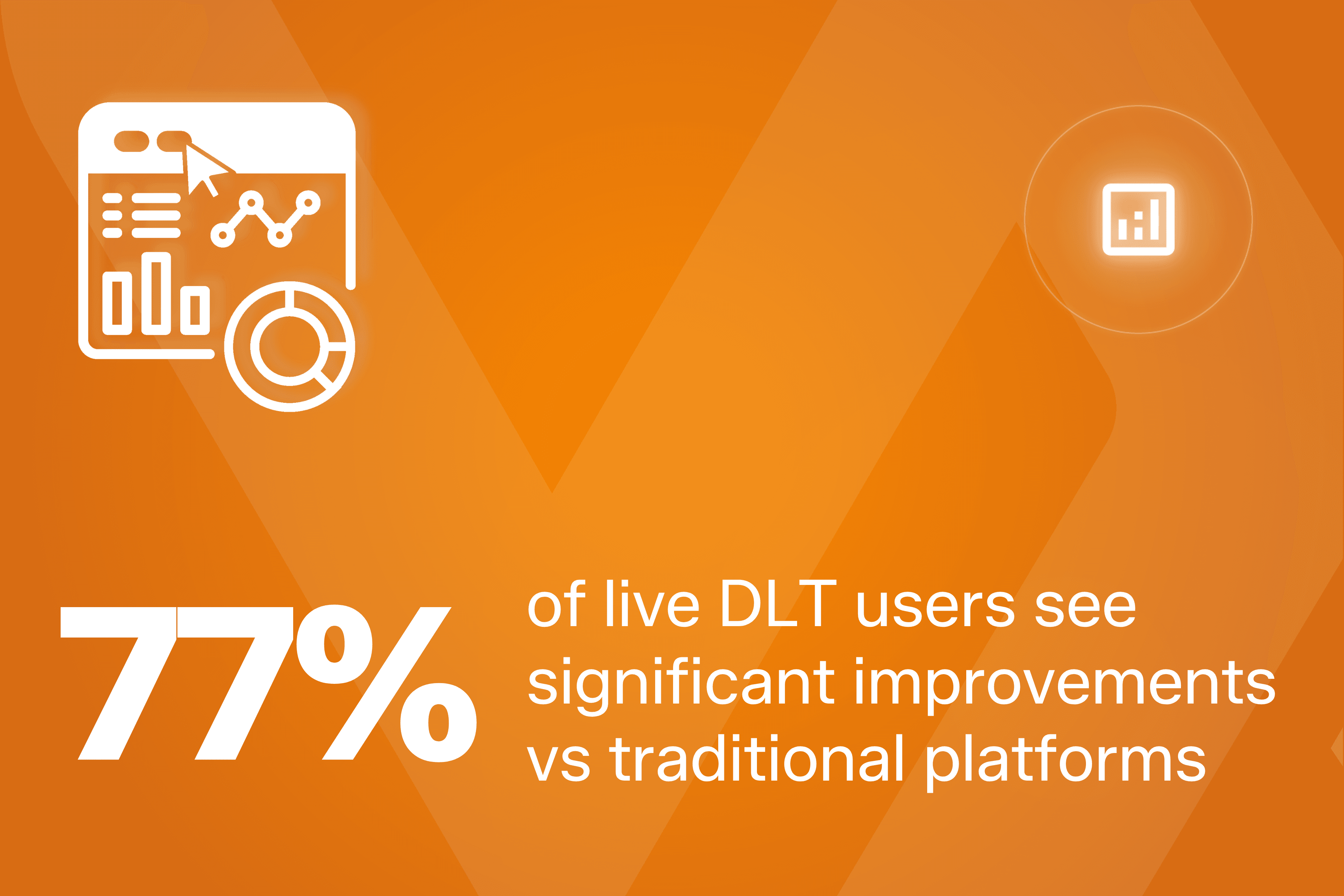 77%

of live DLT users see significant improvements vs traditional platforms